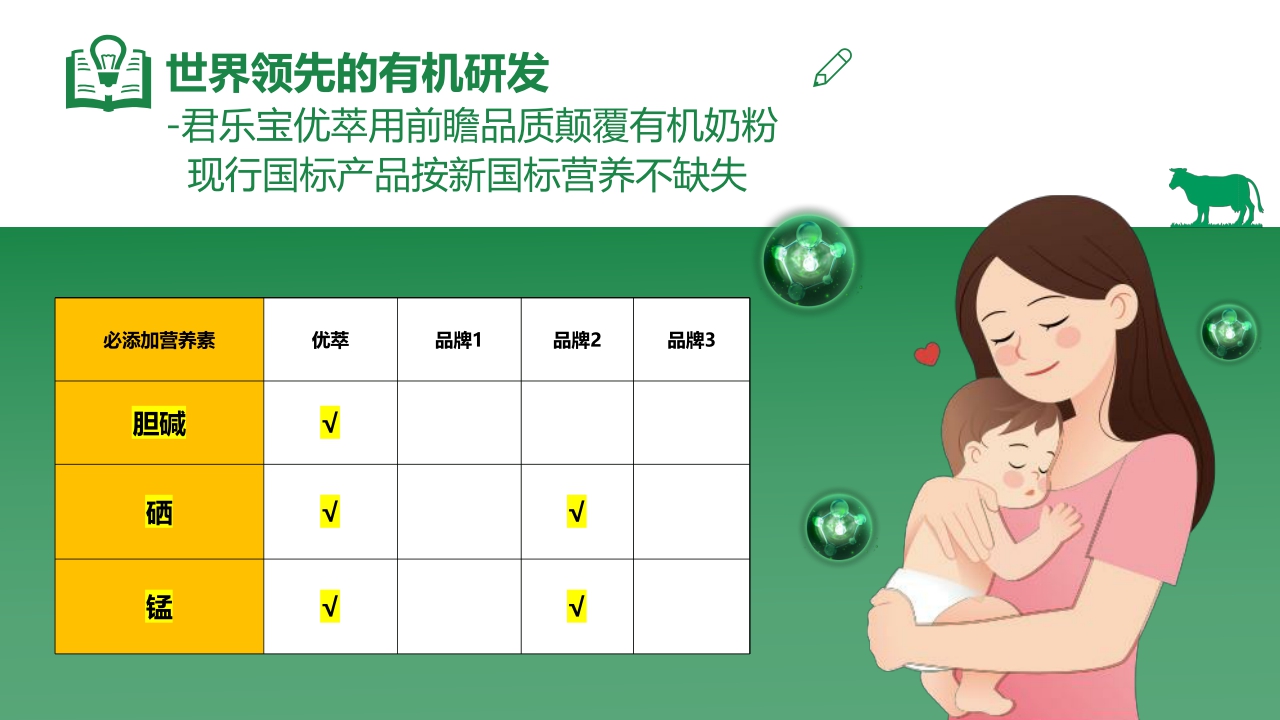 世界领先的有机研发

-君乐宝优萃用前瞻品质颠覆有机奶粉
现行国标产品按新国标营养不缺失

| 必添加营养素 | 优萃 | 品牌1 | 品牌2 | 品牌3 |
|---|---|---|---|---|
| 胆碱 | √ | | | |
| 硒 | √ | | √ | |
| 锰 | √ | | √ | |